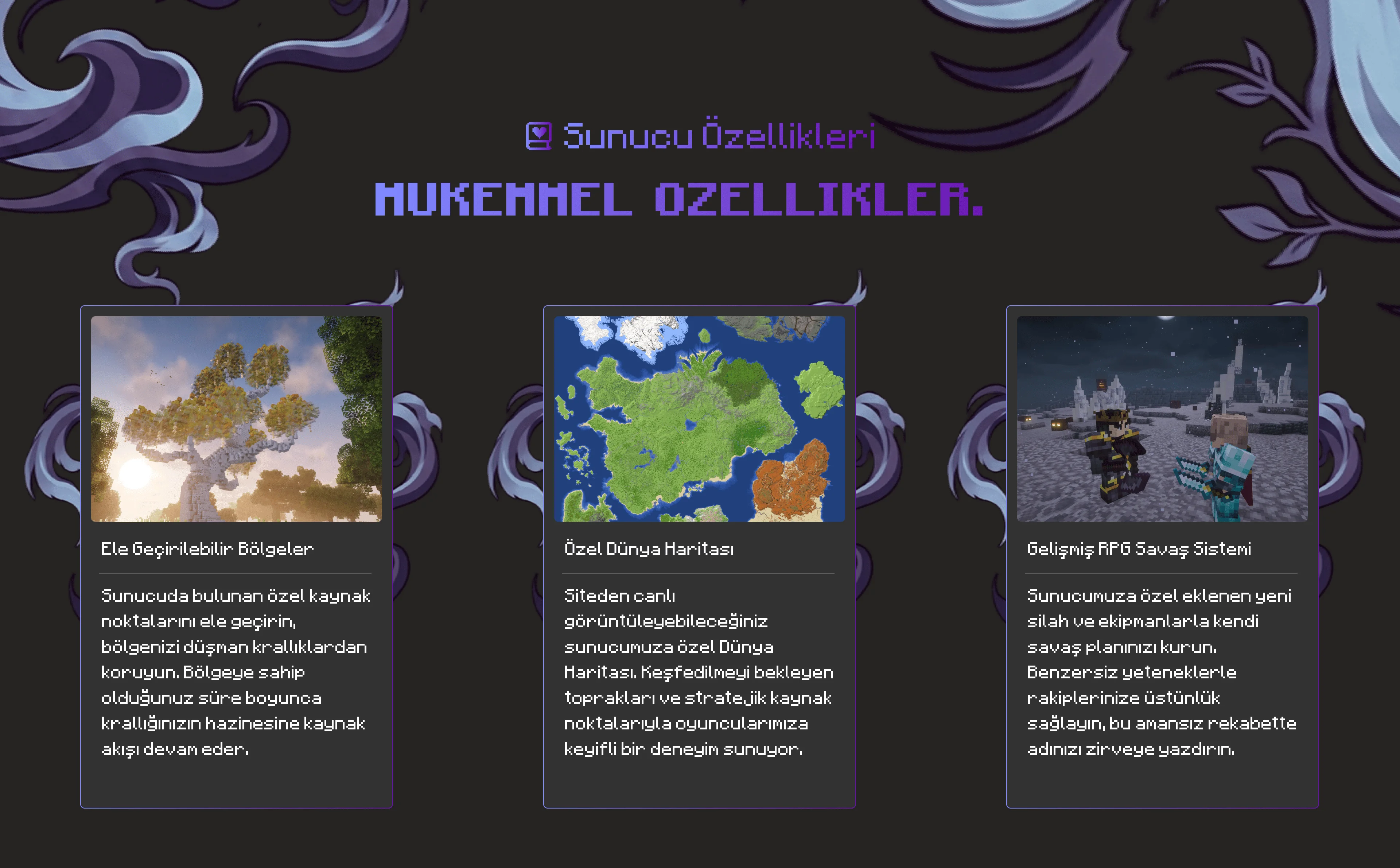 Sunucu Özellikleri

MUKEMMEL OZELLIKLER.

Ele Geçirilebilir Bölgeler

Sunucuda bulunan özel kaynak noktalarını ele geçirin, bölgenizi düşman krallıklardan koruyun. Bölgeye sahip olduğunuz süre boyunca krallığınızın hazinesine kaynak akışı devam eder.

Özel Dünya Haritası

Siteden canlı görüntüleyebileceğiniz sunucumuza özel Dünya Haritası. Keşfedilmeyi bekleyen toprakları ve stratejik kaynak noktalarıyla oyuncularımıza keyifli bir deneyim sunuyor.

Gelişmiş RPG Savaş Sistemi

Sunucumuza özel eklenen yeni silah ve ekipmanlarla kendi savaş planınızı kurun. Benzersiz yeteneklerle rakiplerinize üstünlük sağlayın, bu amansız rekabette adınızı zirveye yazdırın.